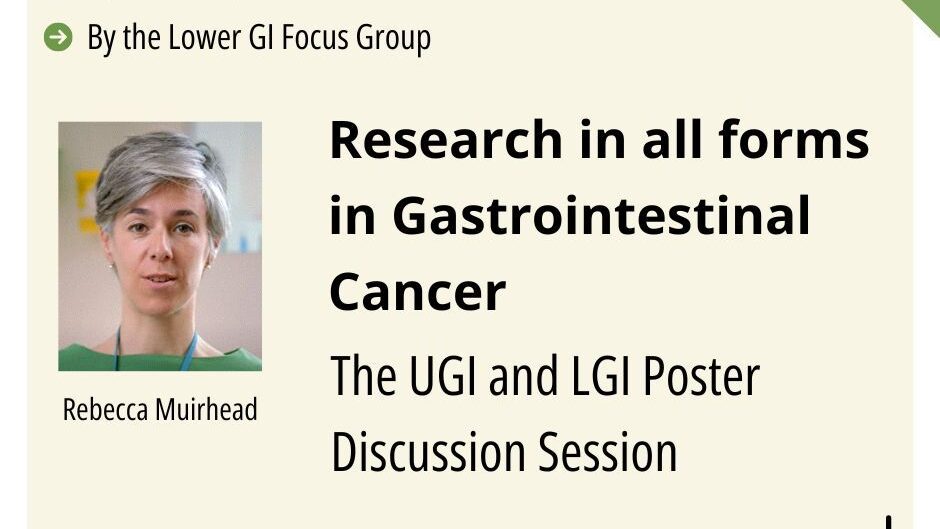 By the Lower GI Focus Group

Rebecca Muirhead

Research in all forms in Gastrointestinal Cancer

The UGI and LGI Poster Discussion Session